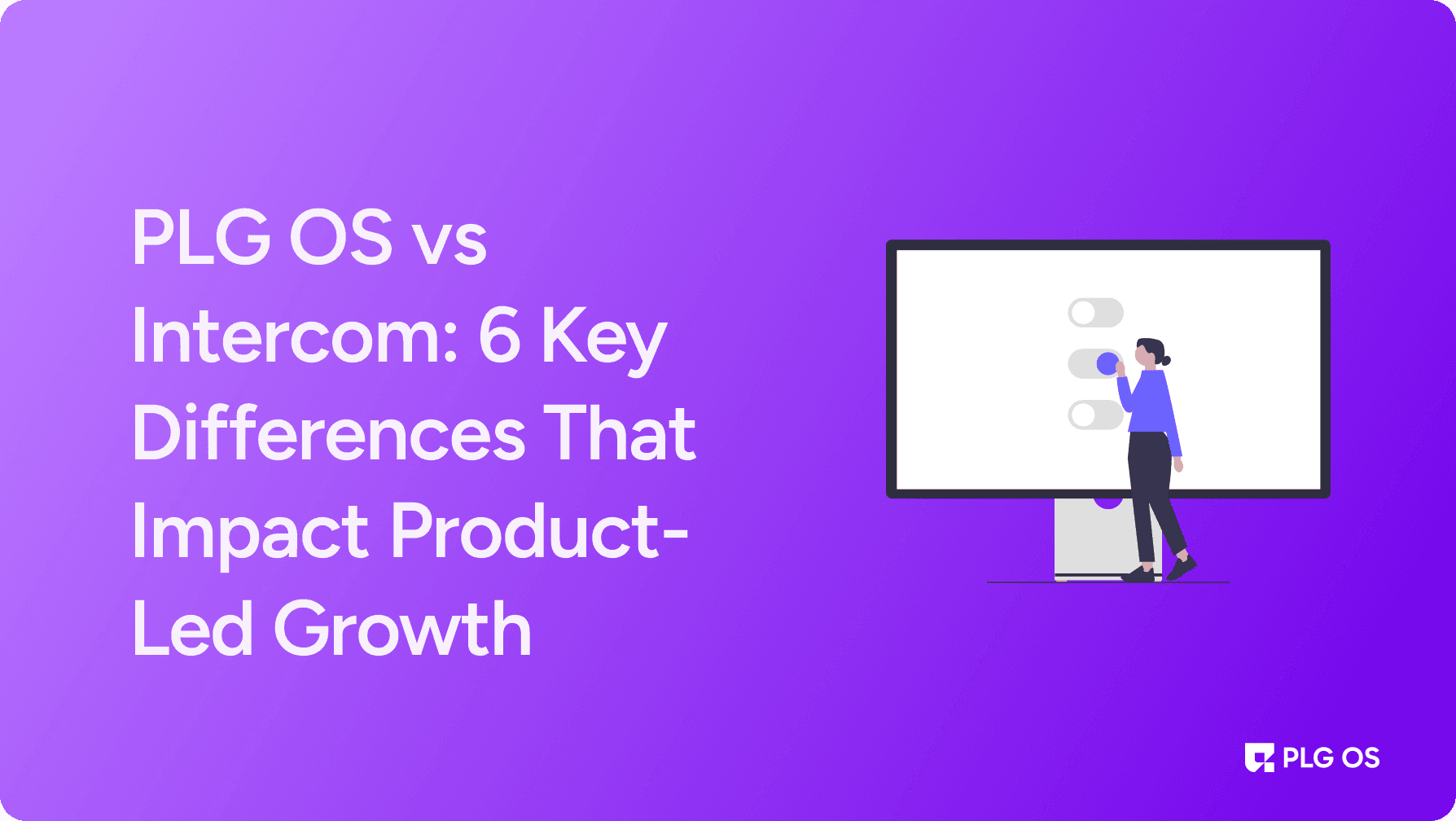 PLG OS vs Intercom: 6 Key Differences That Impact Product-Led Growth

PLG OS